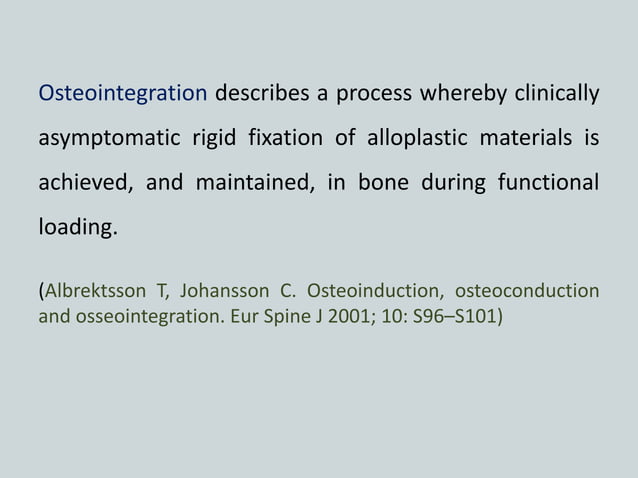 Osteointegration describes a process whereby clinically asymptomatic rigid fixation of alloplastic materials is achieved, and maintained, in bone during functional loading.

(Albrektsson T, Johansson C. Osteoinduction, osteoconduction and osseointegration. Eur Spine J 2001; 10: S96–S101)